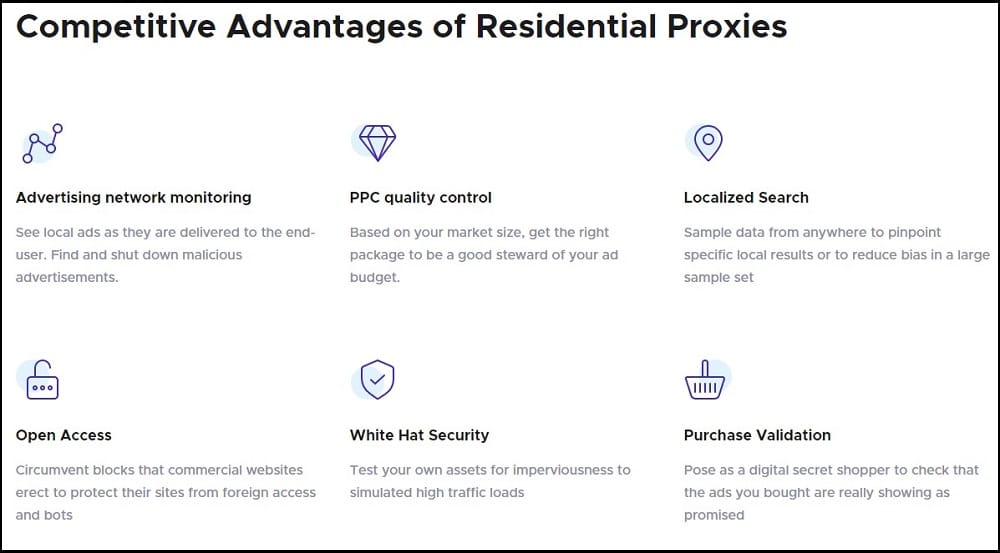 Competitive Advantages of Residential Proxies

Advertising network monitoring

See local ads as they are delivered to the end-user. Find and shut down malicious advertisements.

PPC quality control

Based on your market size, get the right package to be a good steward of your ad budget.

Localized Search

Sample data from anywhere to pinpoint specific local results or to reduce bias in a large sample set

Open Access

Circumvent blocks that commercial websites erect to protect their sites from foreign access and bots

White Hat Security

Test your own assets for imperviousness to simulated high traffic loads

Purchase Validation

Pose as a digital secret shopper to check that the ads you bought are really showing as promised